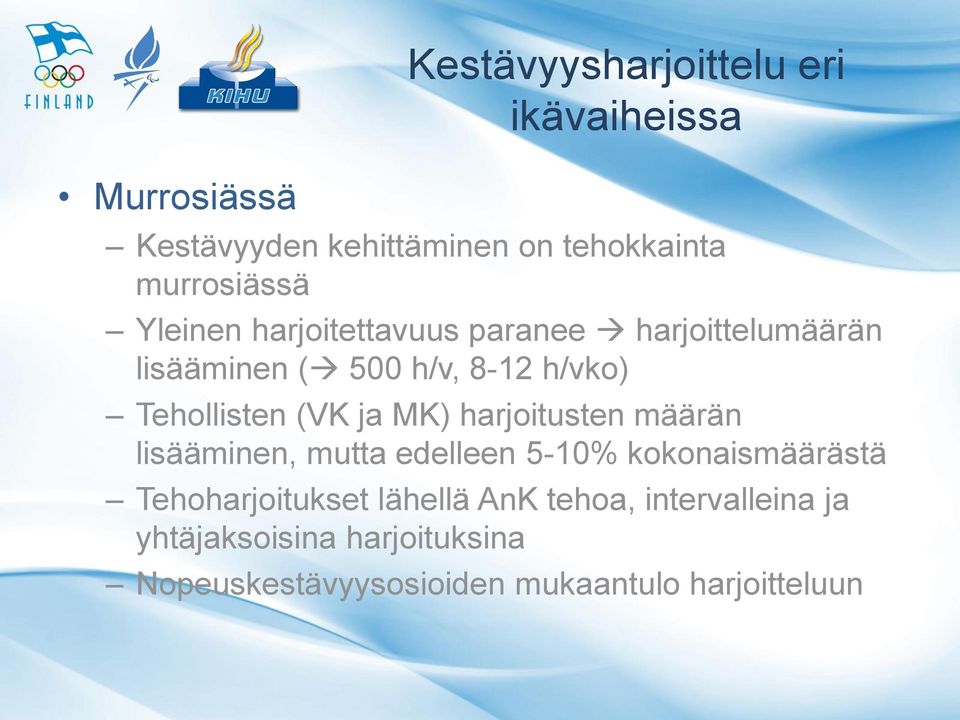 FINLAND

KIHU

Kestävyysharjoittelu eri ikävaiheissa

• Murrosiässä
– Kestävyyden kehittäminen on tehokkainta murrosiässä
– Yleinen harjoitettavuus paranee → harjoittelumäärän lisääminen (→ 500 h/v, 8-12 h/vko)
– Tehollisten (VK ja MK) harjoitusten määrän lisääminen, mutta edelleen 5-10% kokonaismäärästä
– Tehoharjoitukset lähellä AnK tehoa, intervalleina ja yhtäjaksoisina harjoituksina
– Nopeuskestävyysosioiden mukaantulo harjoitteluun